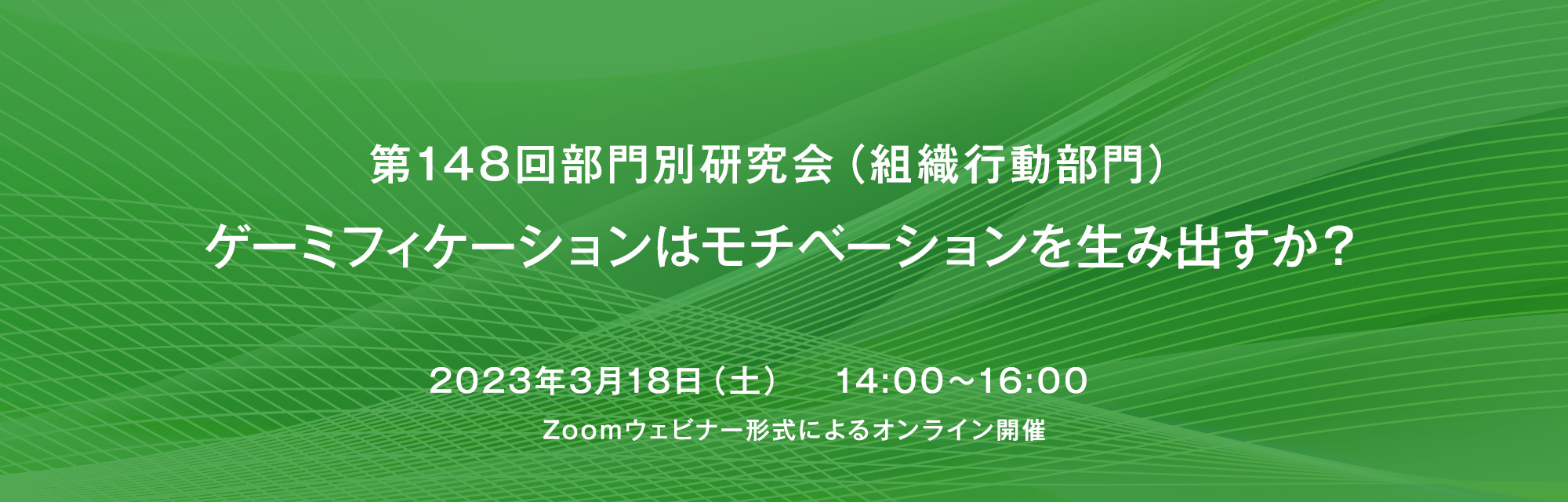 第148回部門別研究会（組織行動部門）

ゲーミフィケーションはモチベーションを生み出すか？

2023年3月18日（土）　14:00~16:00

Zoomウェビナー形式によるオンライン開催